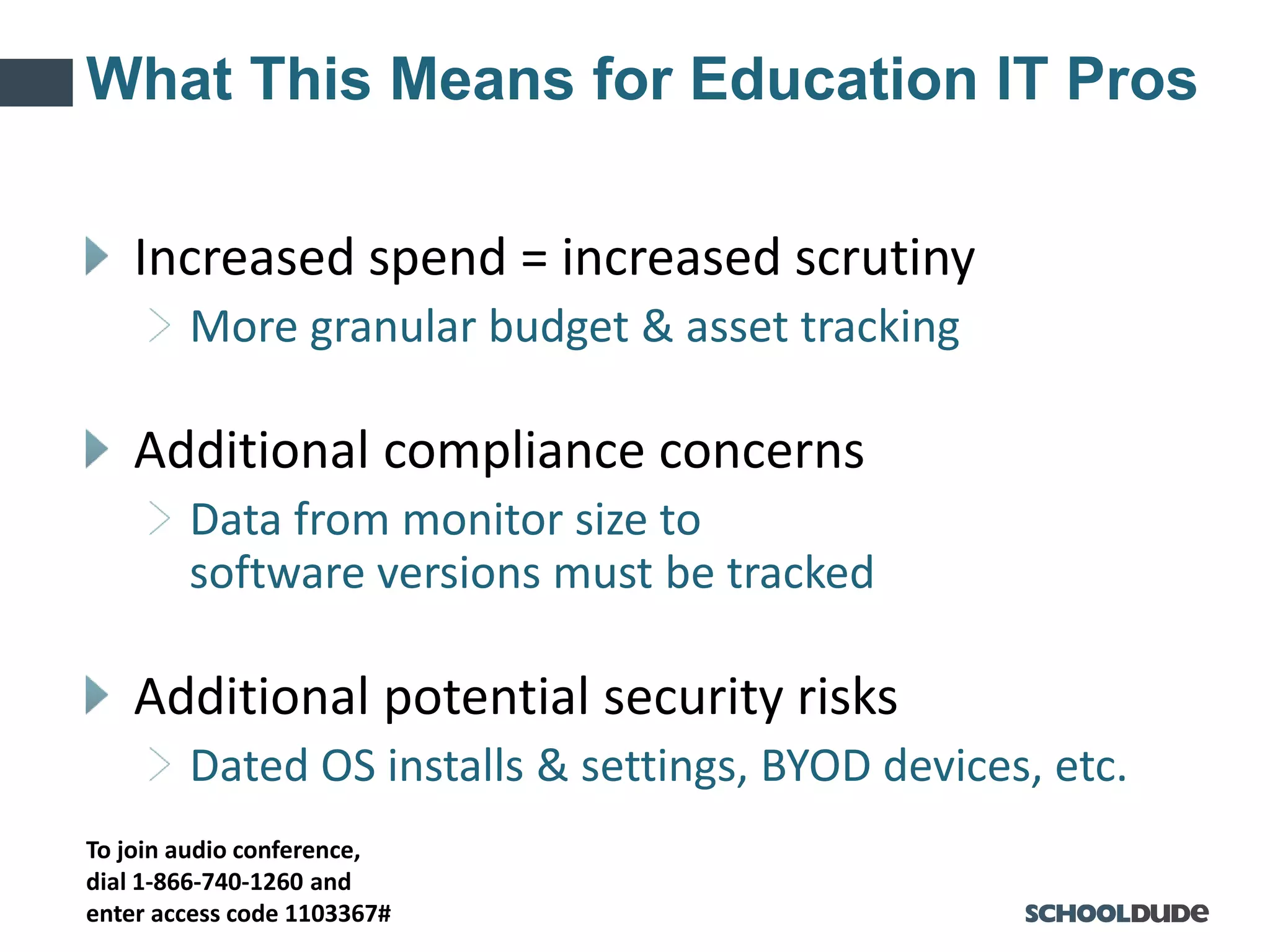 What This Means for Education IT Pros

Increased spend = increased scrutiny

More granular budget & asset tracking

Additional compliance concerns

Data from monitor size to software versions must be tracked

Additional potential security risks

Dated OS installs & settings, BYOD devices, etc.

To join audio conference, dial 1-866-740-1260 and enter access code 1103367#

SCHOOLDUDE